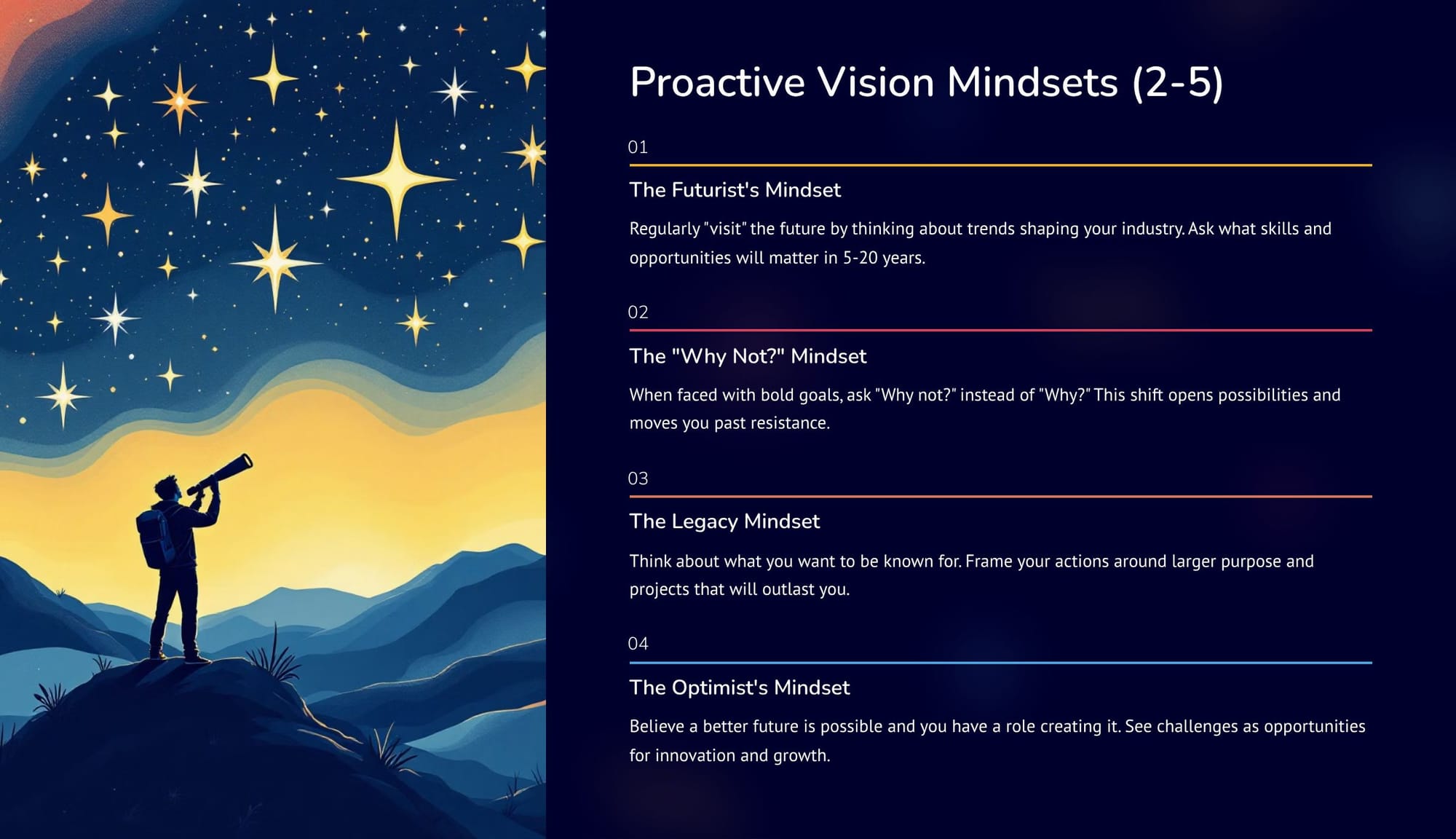 Proactive Vision Mindsets (2-5)

01

The Futurist's Mindset

Regularly "visit" the future by thinking about trends shaping your industry. Ask what skills and opportunities will matter in 5-20 years.

02

The "Why Not?" Mindset

When faced with bold goals, ask "Why not?" instead of "Why?" This shift opens possibilities and moves you past resistance.

03

The Legacy Mindset

Think about what you want to be known for. Frame your actions around larger purpose and projects that will outlast you.

04

The Optimist's Mindset

Believe a better future is possible and you have a role creating it. See challenges as opportunities for innovation and growth.